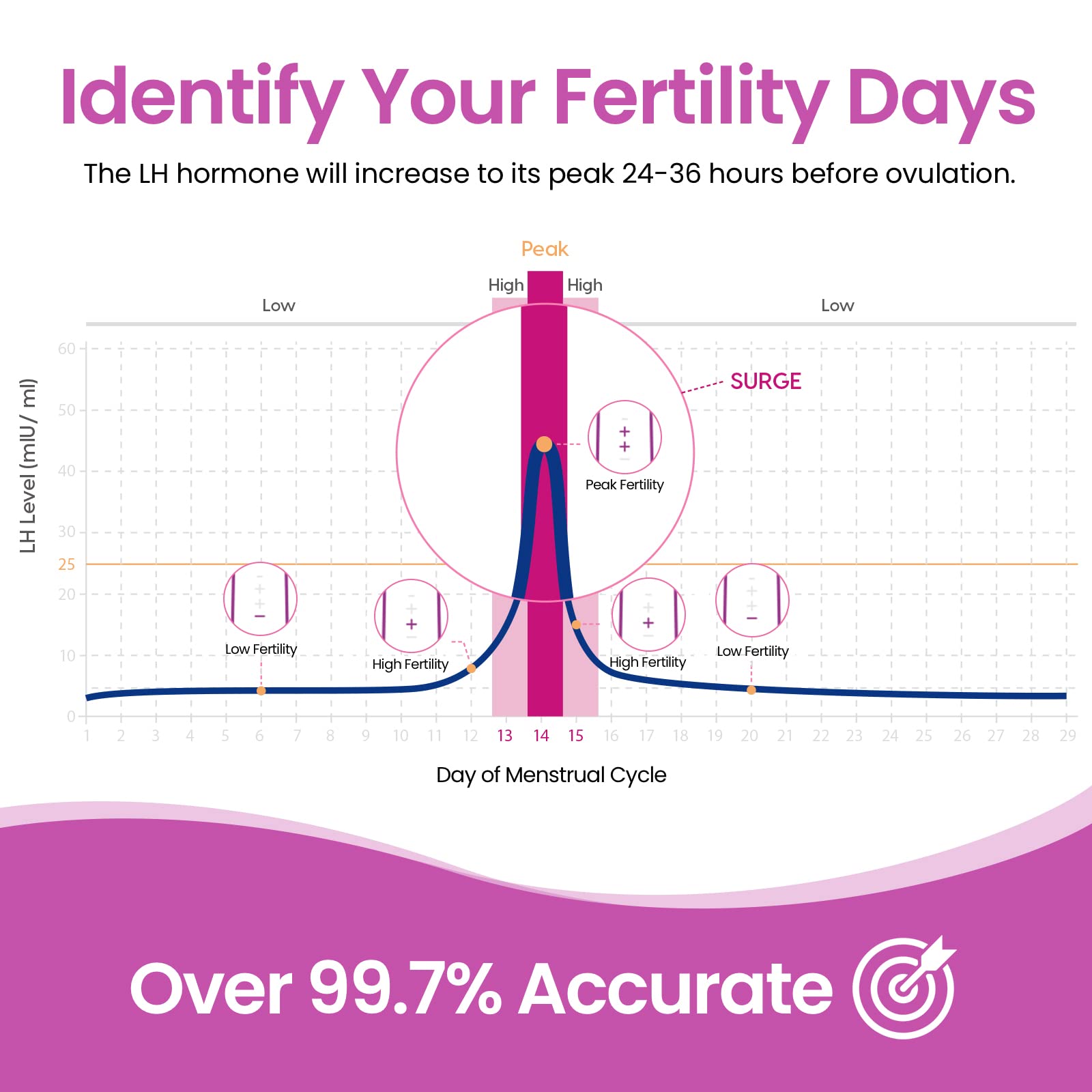 Identify Your Fertility Days

The LH hormone will increase to its peak 24-36 hours before ovulation.

Peak
High High
Low Low

SURGE

LH Level (mIU/ ml)

60
50
40
30
25
20
10
0

Peak Fertility
Low Fertility
High Fertility
High Fertility
Low Fertility

1 2 3 4 5 6 7 8 9 10 11 12 13 14 15 16 17 18 19 20 21 22 23 24 25 26 27 28 29

Day of Menstrual Cycle

Over 99.7% Accurate